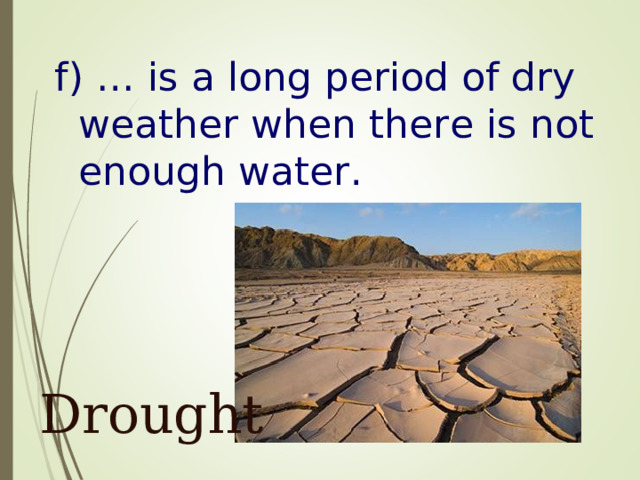 f) … is a long period of dry weather when there is not enough water.

Drought